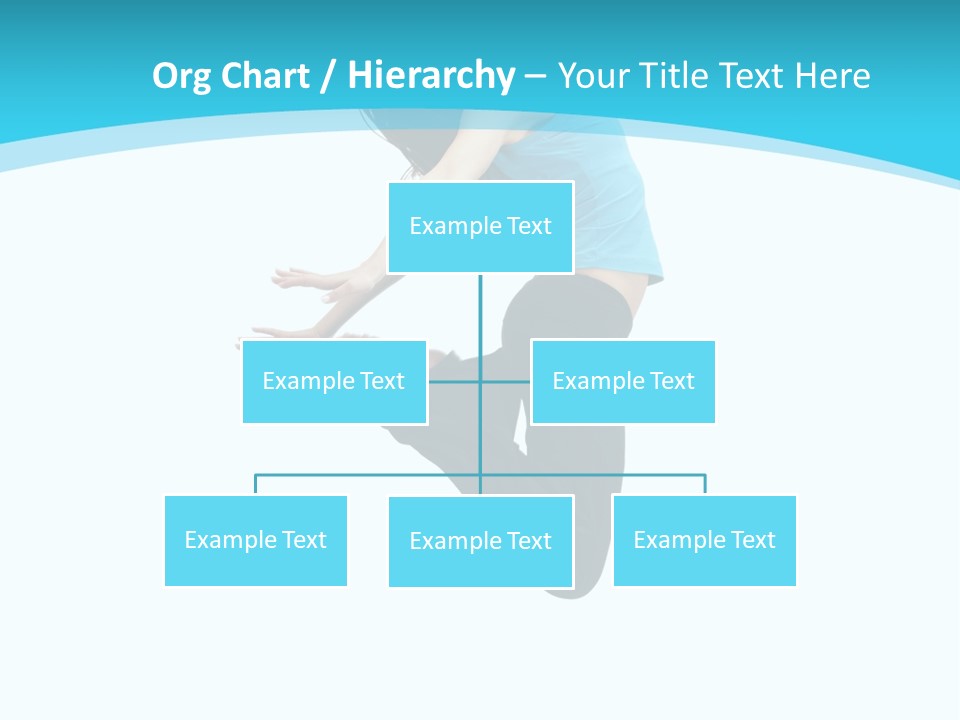 Org Chart / Hierarchy – Your Title Text Here

Example Text

Example Text

Example Text

Example Text

Example Text

Example Text